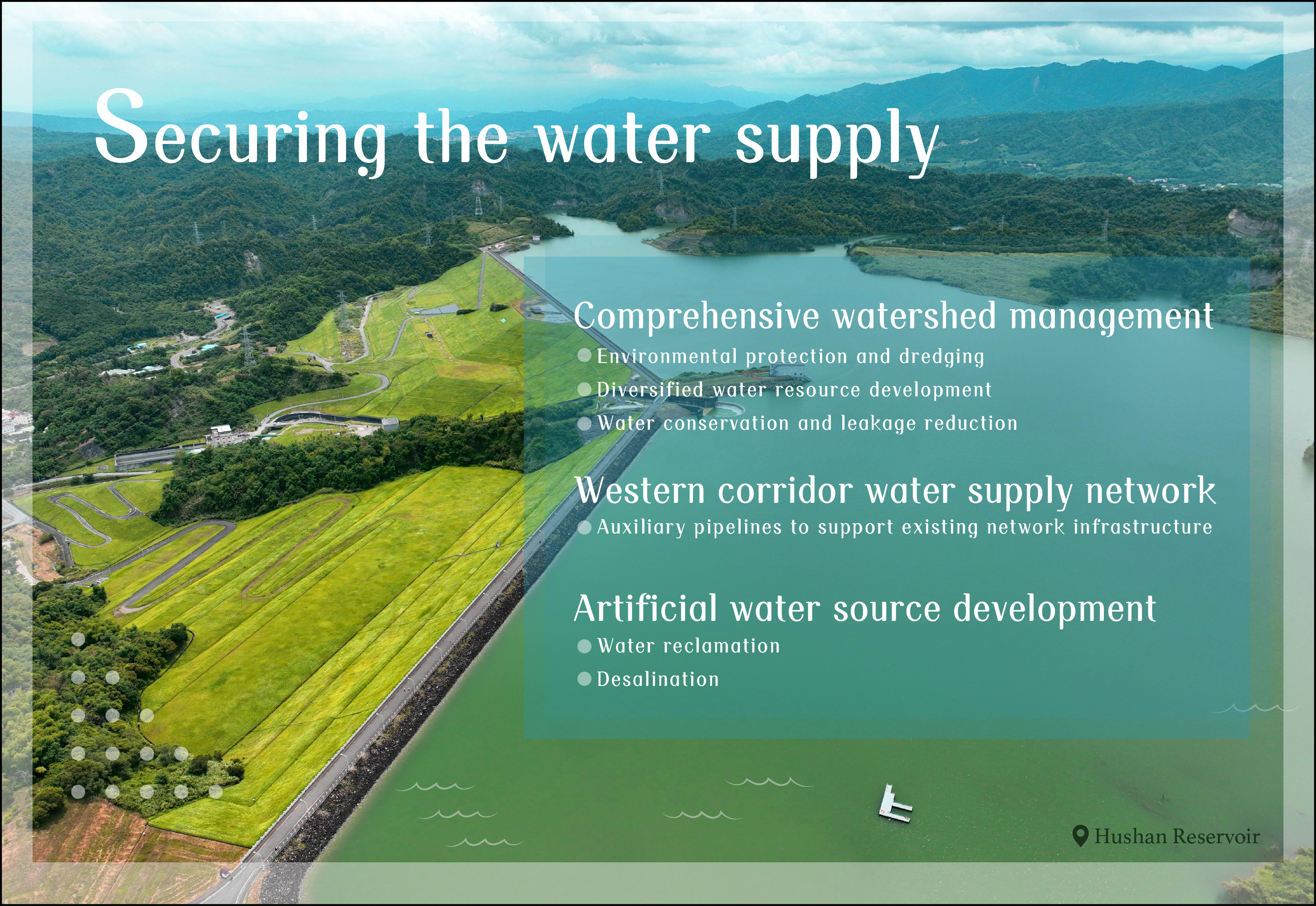 Securing the water supply

Comprehensive watershed management
Environmental protection and dredging
Diversified water resource development
Water conservation and leakage reduction

Western corridor water supply network
Auxiliary pipelines to support existing network infrastructure

Artificial water source development
Water reclamation
Desalination

Hushan Reservoir